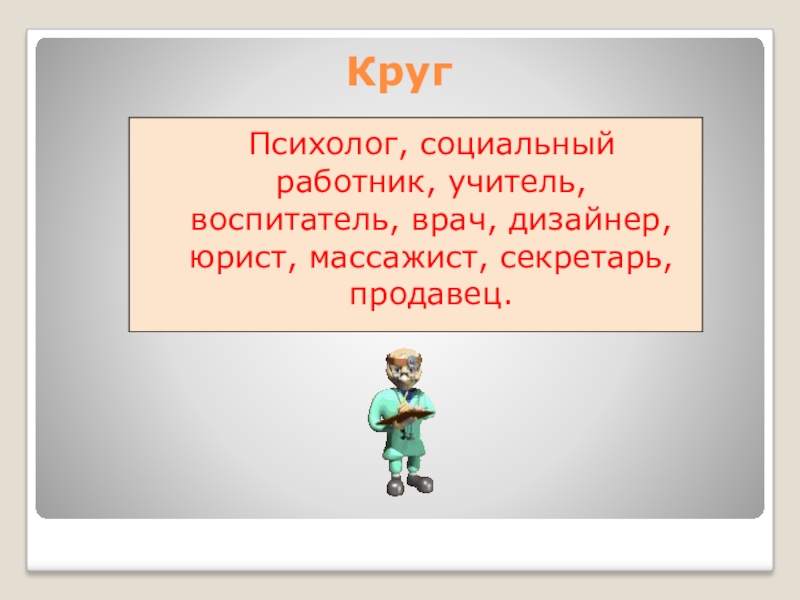 Круг

Психолог, социальный работник, учитель, воспитатель, врач, дизайнер, юрист, массажист, секретарь, продавец.